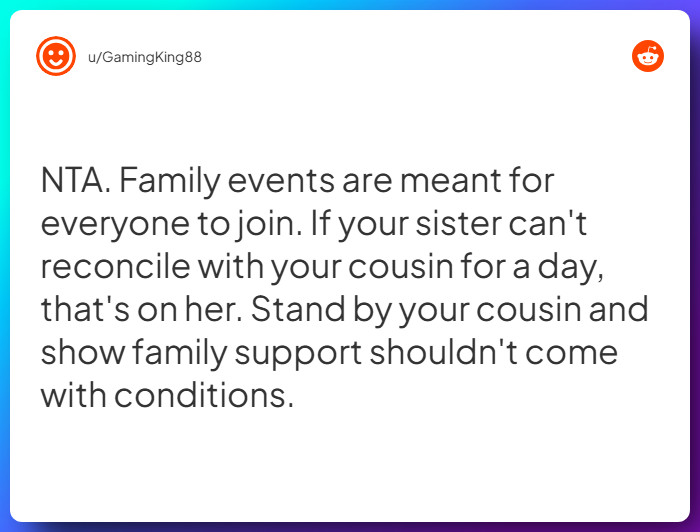 u/GamingKing88

NTA. Family events are meant for everyone to join. If your sister can't reconcile with your cousin for a day, that's on her. Stand by your cousin and show family support shouldn't come with conditions.